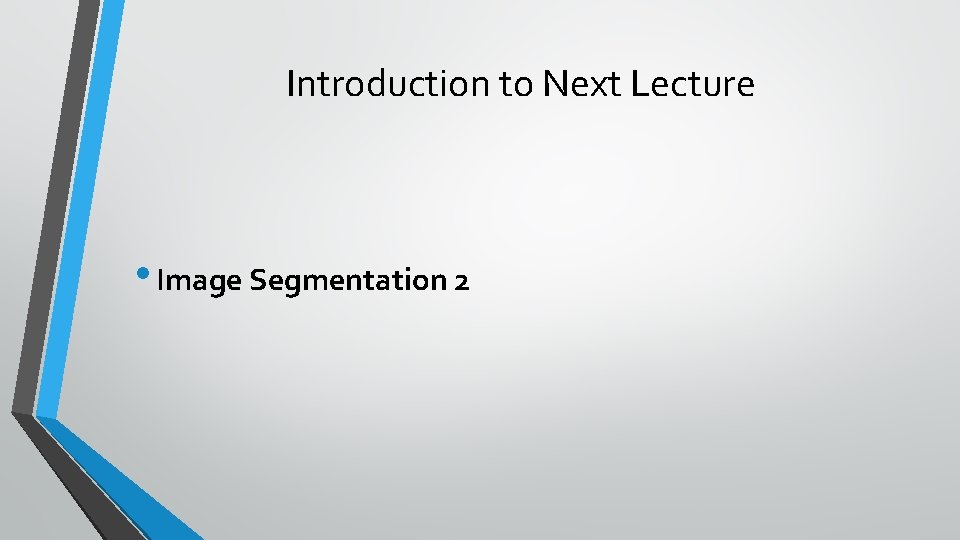 Introduction to Next Lecture

• Image Segmentation 2